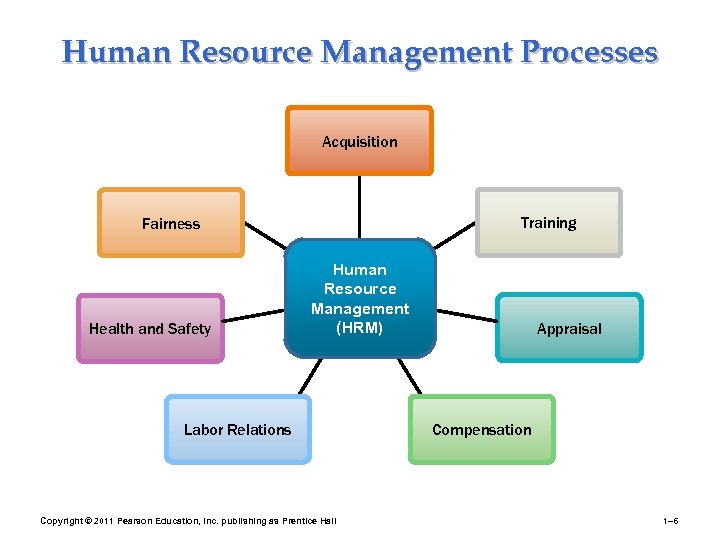 Human Resource Management Processes

Acquisition

Fairness

Training

Human Resource Management (HRM)

Health and Safety

Appraisal

Labor Relations

Compensation

Copyright © 2011 Pearson Education, Inc. publishing as Prentice Hall

1–6